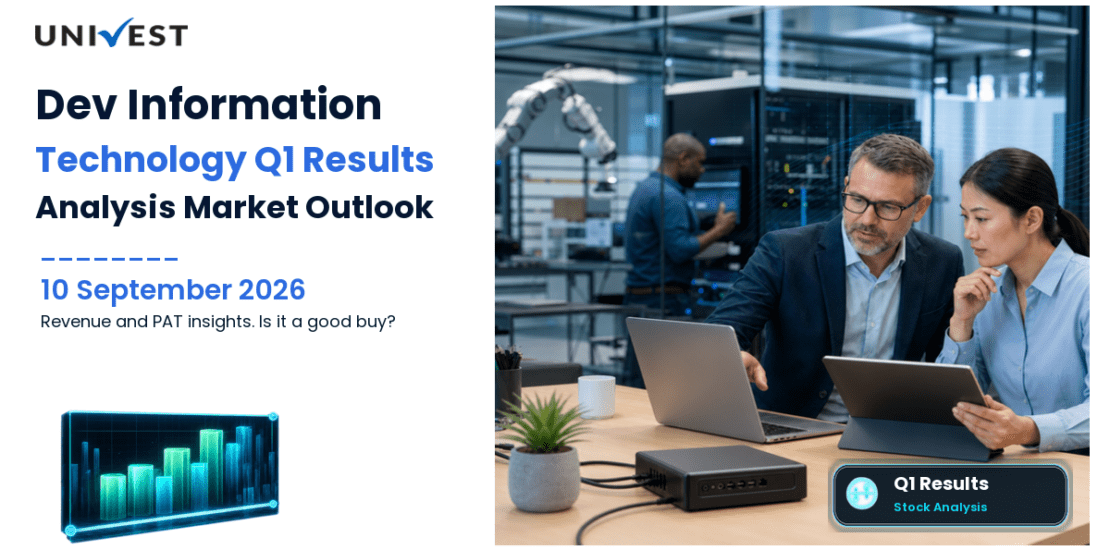 UNIVEST

Dev Information
Technology Q1 Results
Analysis Market Outlook

10 September 2026
Revenue and PAT insights. Is it a good buy?

Q1 Results
Stock Analysis